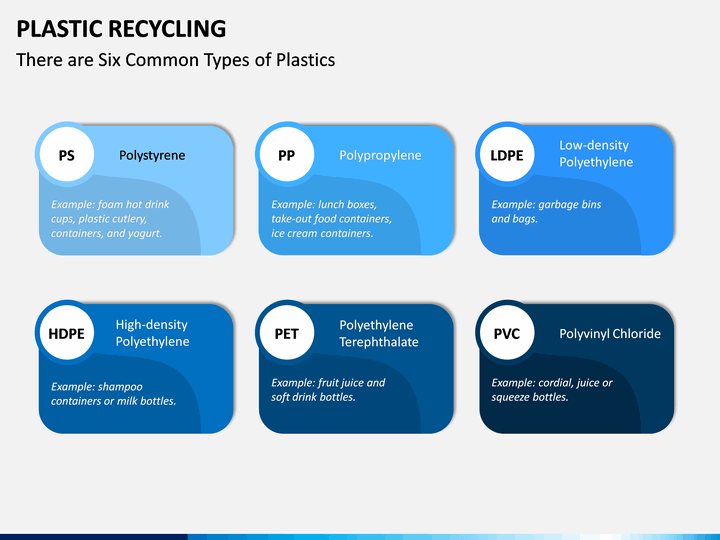 PLASTIC RECYCLING
There are Six Common Types of Plastics

PS
Polystyrene
Example: foam hot drink cups, plastic cutlery, containers, and yogurt.

PP
Polypropylene
Example: lunch boxes, take-out food containers, ice cream containers.

LDPE
Low-density Polyethylene
Example: garbage bins and bags.

HDPE
High-density Polyethylene
Example: shampoo containers or milk bottles.

PET
Polyethylene Terephthalate
Example: fruit juice and soft drink bottles.

PVC
Polyvinyl Chloride
Example: cordial, juice or squeeze bottles.